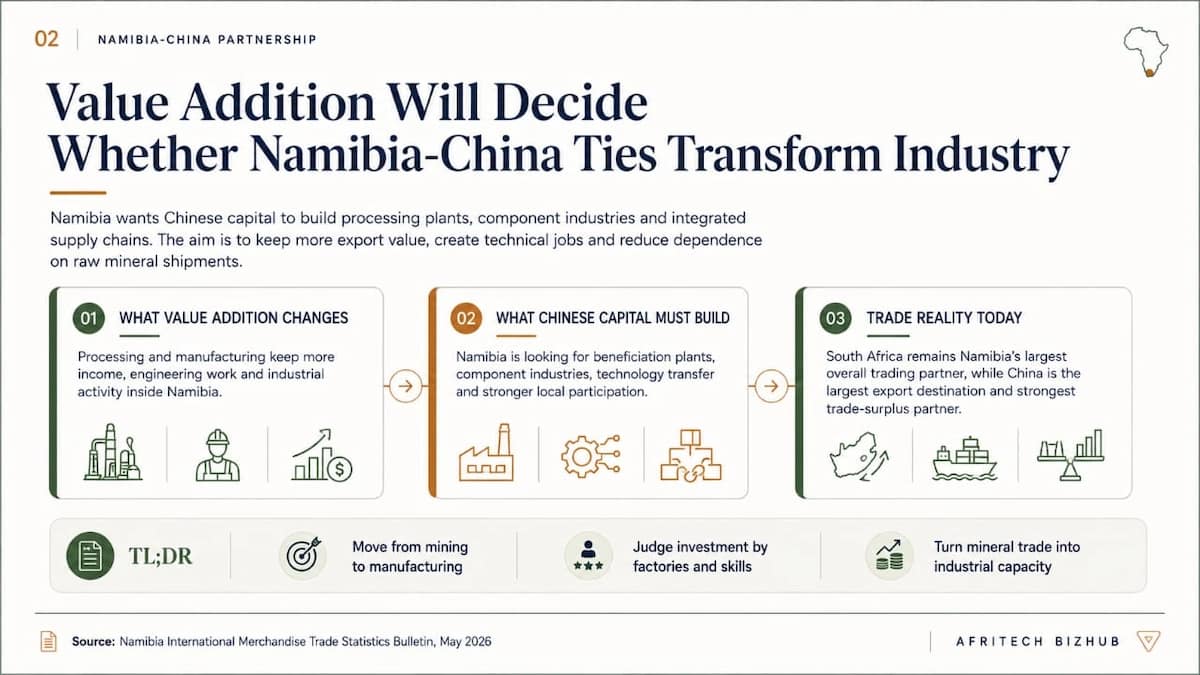 02 NAMIBIA-CHINA PARTNERSHIP

Value Addition Will Decide Whether Namibia-China Ties Transform Industry

Namibia wants Chinese capital to build processing plants, component industries and integrated supply chains. The aim is to keep more export value, create technical jobs and reduce dependence on raw mineral shipments.

01 WHAT VALUE ADDITION CHANGES

Processing and manufacturing keep more income, engineering work and industrial activity inside Namibia.

02 WHAT CHINESE CAPITAL MUST BUILD

Namibia is looking for beneficiation plants, component industries, technology transfer and stronger local participation.

03 TRADE REALITY TODAY

South Africa remains Namibia's largest overall trading partner, while China is the largest export destination and strongest trade-surplus partner.

TL;DR

Move from mining to manufacturing

Judge investment by factories and skills

Turn mineral trade into industrial capacity

Source: Namibia International Merchandise Trade Statistics Bulletin, May 2026

AFRITECH BIZHUB